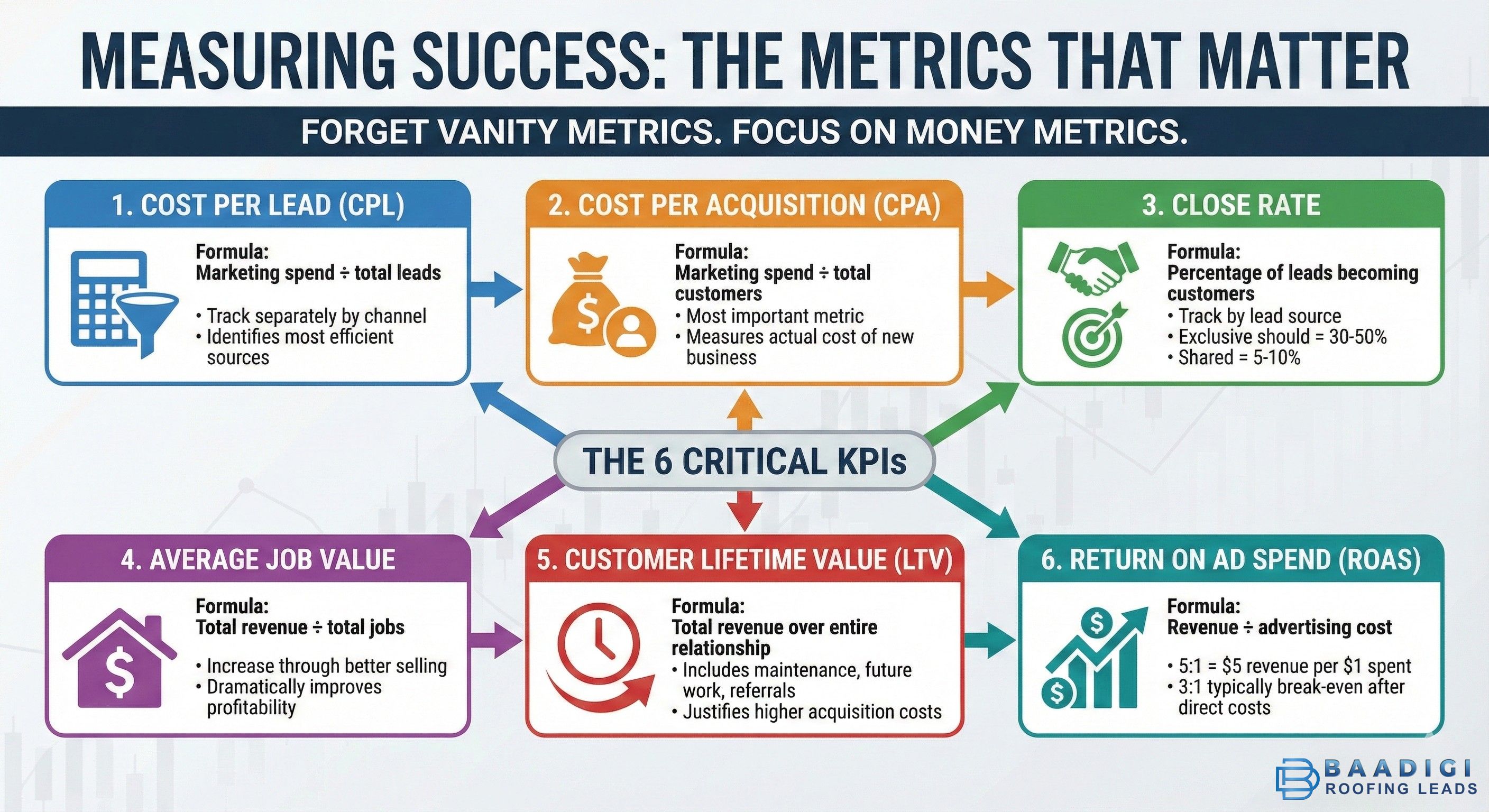 MEASURING SUCCESS: THE METRICS THAT MATTER

FORGET VANITY METRICS. FOCUS ON MONEY METRICS.

1. COST PER LEAD (CPL)

Formula:
Marketing spend ÷ total leads

• Track separately by channel
• Identifies most efficient sources

2. COST PER ACQUISITION (CPA)

Formula:
Marketing spend ÷ total customers

• Most important metric
• Measures actual cost of new business

3. CLOSE RATE

Formula:
Percentage of leads becoming customers

• Track by lead source
• Exclusive should = 30-50%
• Shared = 5-10%

THE 6 CRITICAL KPIs

4. AVERAGE JOB VALUE

Formula:
Total revenue ÷ total jobs

• Increase through better selling
• Dramatically improves profitability

5. CUSTOMER LIFETIME VALUE (LTV)

Formula:
Total revenue over entire relationship

• Includes maintenance, future work, referrals
• Justifies higher acquisition costs

6. RETURN ON AD SPEND (ROAS)

Formula:
Revenue ÷ advertising cost

• 5:1 = $5 revenue per $1 spent
• 3:1 typically break-even after direct costs

BAADIGI
ROOFING LEADS